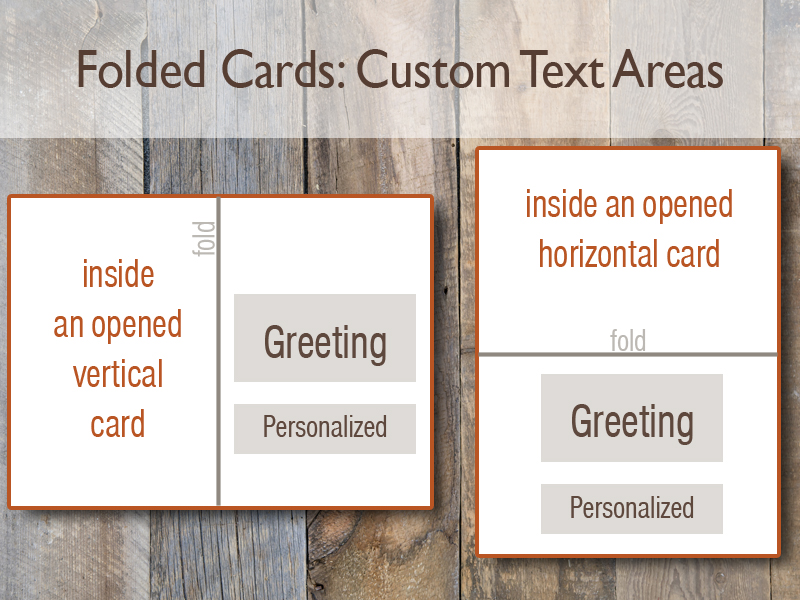 Folded Cards: Custom Text Areas

inside an opened vertical card

fold

Greeting

Personalized

inside an opened horizontal card

fold

Greeting

Personalized